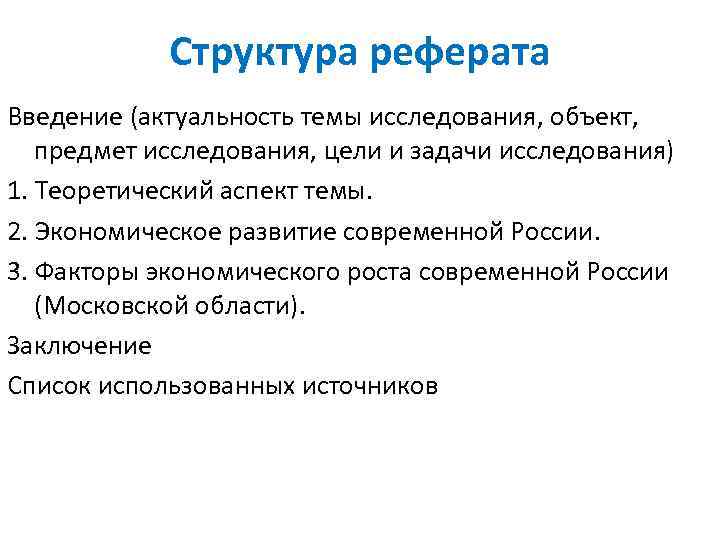 Структура реферата

Введение (актуальность темы исследования, объект, предмет исследования, цели и задачи исследования)

1. Теоретический аспект темы.

2. Экономическое развитие современной России.

3. Факторы экономического роста современной России (Московской области).

Заключение

Список использованных источников